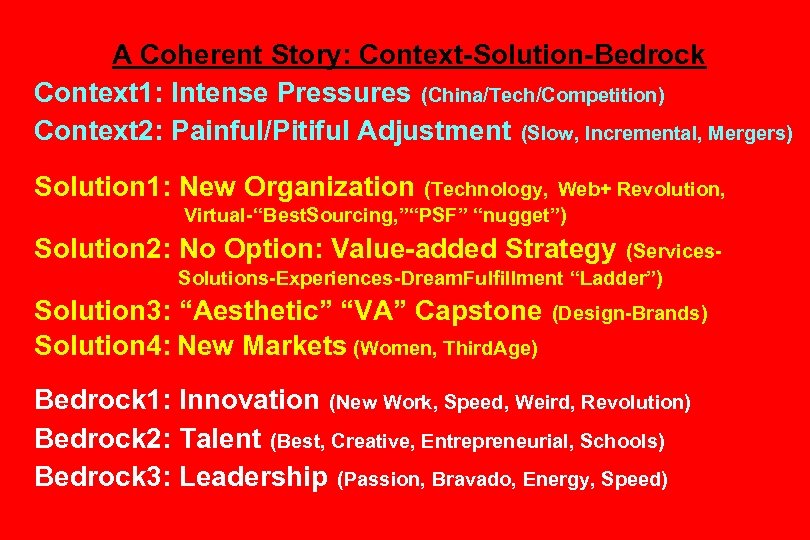 A Coherent Story: Context-Solution-Bedrock

Context1: Intense Pressures (China/Tech/Competition)
Context2: Painful/Pitiful Adjustment (Slow, Incremental, Mergers)

Solution1: New Organization (Technology, Web+ Revolution, Virtual-“BestSourcing,”“PSF” “nugget”)
Solution2: No Option: Value-added Strategy (Services-Solutions-Experiences-DreamFulfillment “Ladder”)
Solution3: “Aesthetic” “VA” Capstone (Design-Brands)
Solution4: New Markets (Women, ThirdAge)

Bedrock1: Innovation (New Work, Speed, Weird, Revolution)
Bedrock2: Talent (Best, Creative, Entrepreneurial, Schools)
Bedrock3: Leadership (Passion, Bravado, Energy, Speed)